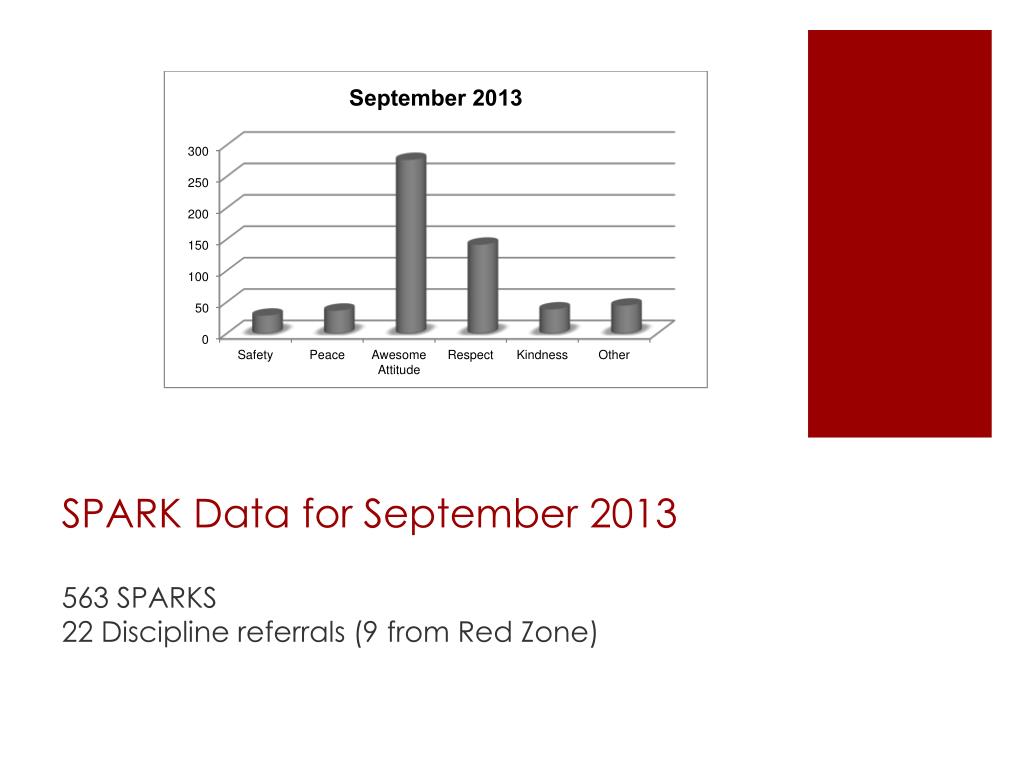 September 2013

300
250
200
150
100
50
0

Safety
Peace
Awesome Attitude
Respect
Kindness
Other

SPARK Data for September 2013

563 SPARKS
22 Discipline referrals (9 from Red Zone)